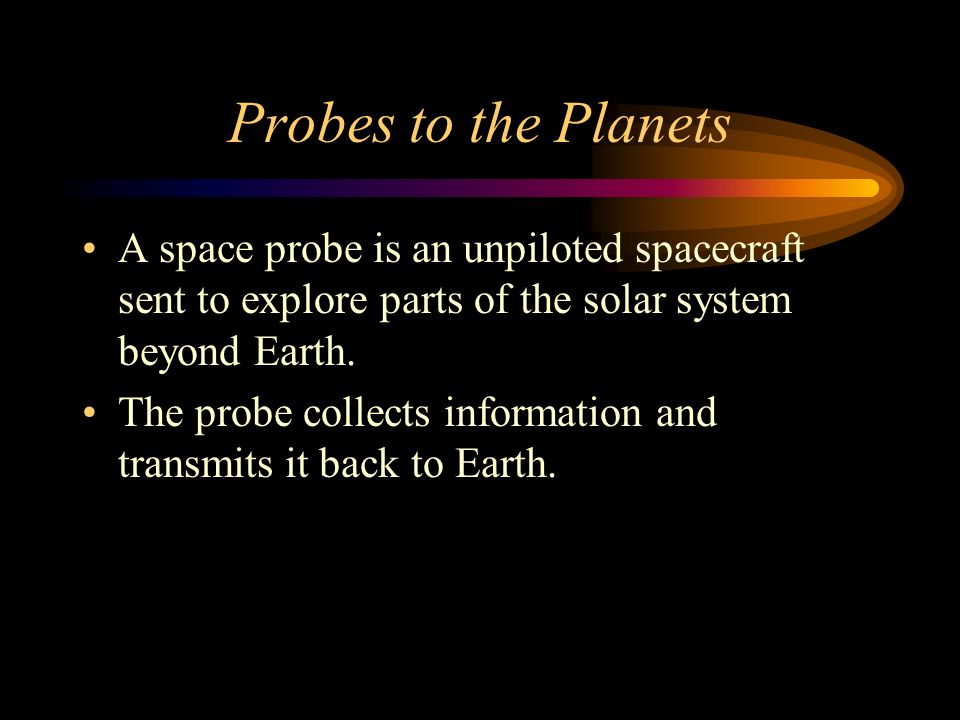 Probes to the Planets

• A space probe is an unpiloted spacecraft sent to explore parts of the solar system beyond Earth.

• The probe collects information and transmits it back to Earth.